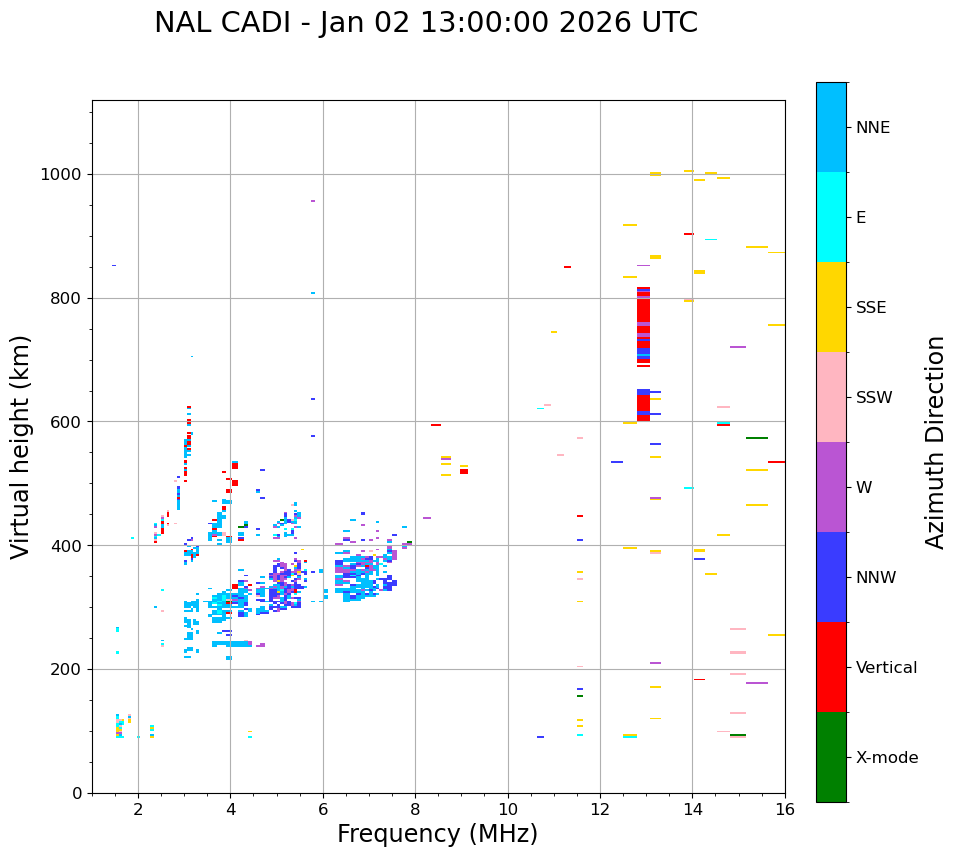 NAL CADI - Jan 02 13:00:00 2026 UTC

Virtual height (km)

1000
800
600
400
200
0

2
4
6
8
10
12
14
16

Frequency (MHz)

NNE
E
SSE
SSW
W
NNW
Vertical
X-mode

Azimuth Direction